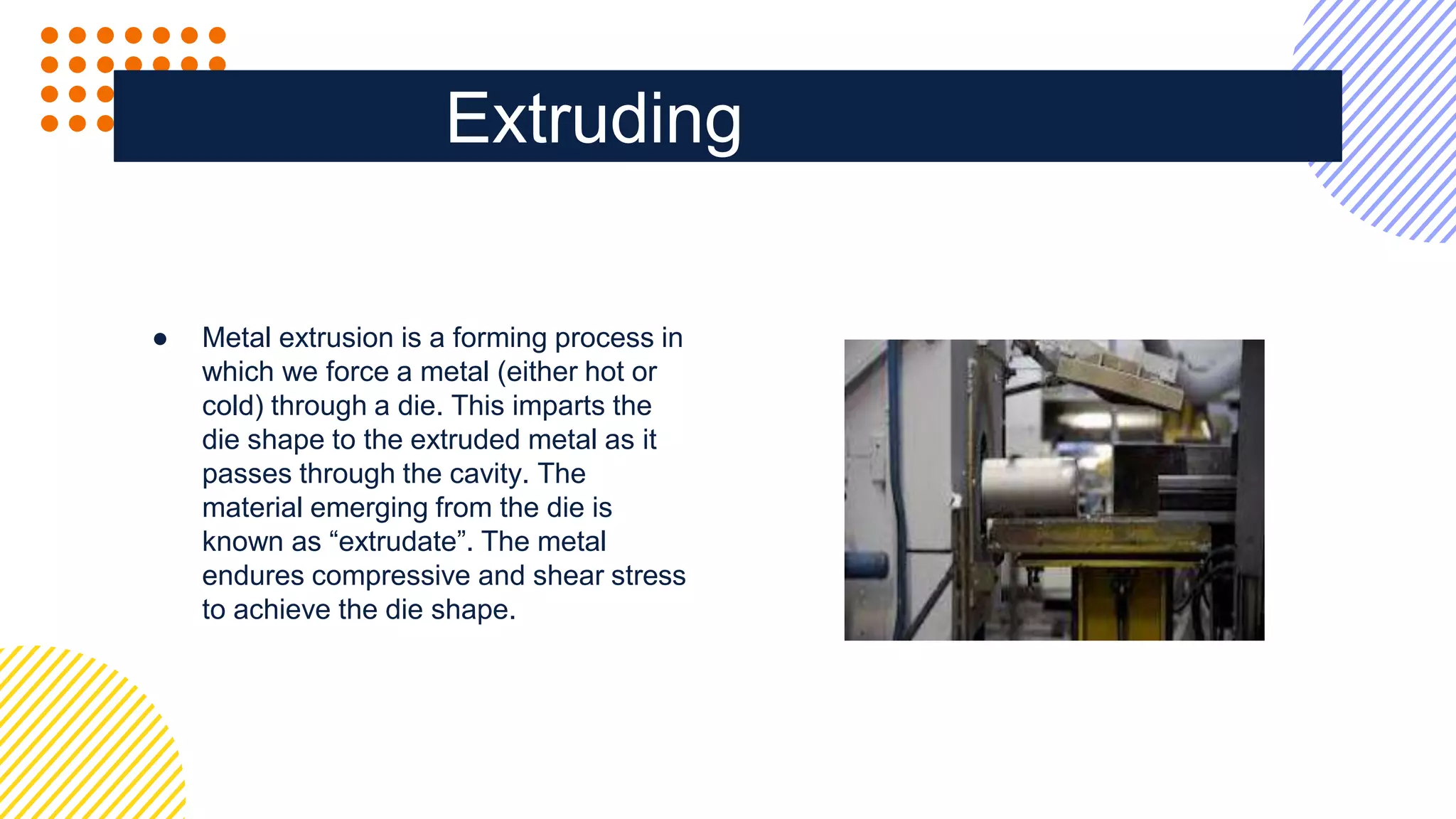 Extruding

● Metal extrusion is a forming process in which we force a metal (either hot or cold) through a die. This imparts the die shape to the extruded metal as it passes through the cavity. The material emerging from the die is known as “extrudate”. The metal endures compressive and shear stress to achieve the die shape.